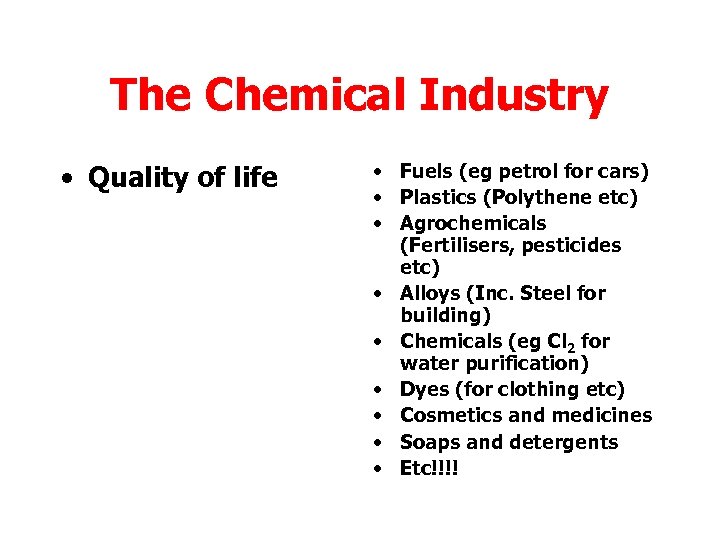 The Chemical Industry

• Quality of life

• Fuels (eg petrol for cars)
• Plastics (Polythene etc)
• Agrochemicals (Fertilisers, pesticides etc)
• Alloys (Inc. Steel for building)
• Chemicals (eg $Cl_2$ for water purification)
• Dyes (for clothing etc)
• Cosmetics and medicines
• Soaps and detergents
• Etc!!!!